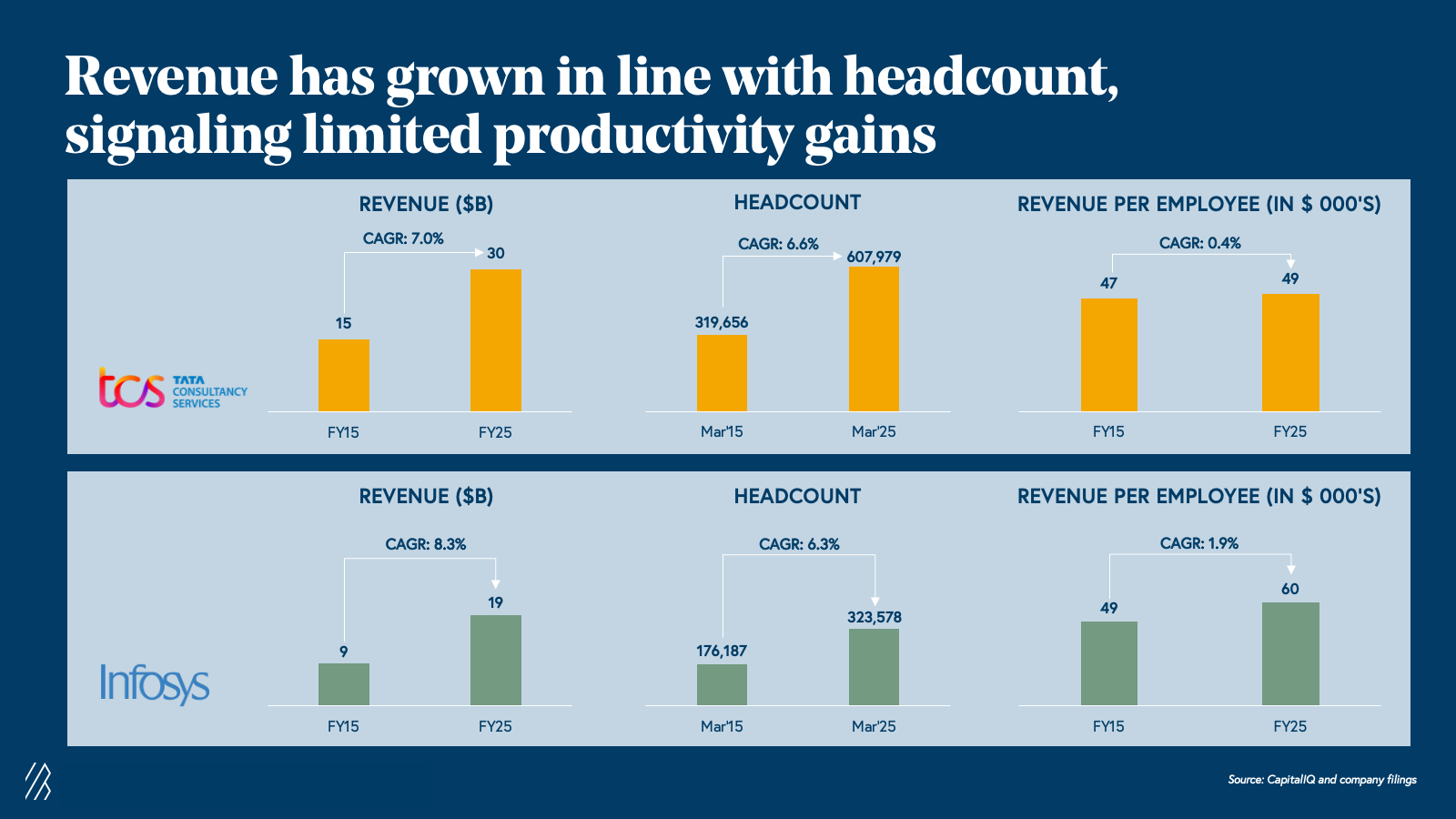 Revenue has grown in line with headcount, signaling limited productivity gains

tcs TATA CONSULTANCY SERVICES

REVENUE ($B)
CAGR: 7.0%
15
30
FY15
FY25

HEADCOUNT
CAGR: 6.6%
319,656
607,979
Mar'15
Mar'25

REVENUE PER EMPLOYEE (IN $ 000'S)
CAGR: 0.4%
47
49
FY15
FY25

Infosys

REVENUE ($B)
CAGR: 8.3%
9
19
FY15
FY25

HEADCOUNT
CAGR: 6.3%
176,187
323,578
Mar'15
Mar'25

REVENUE PER EMPLOYEE (IN $ 000'S)
CAGR: 1.9%
49
60
FY15
FY25

Source: CapitalIQ and company filings